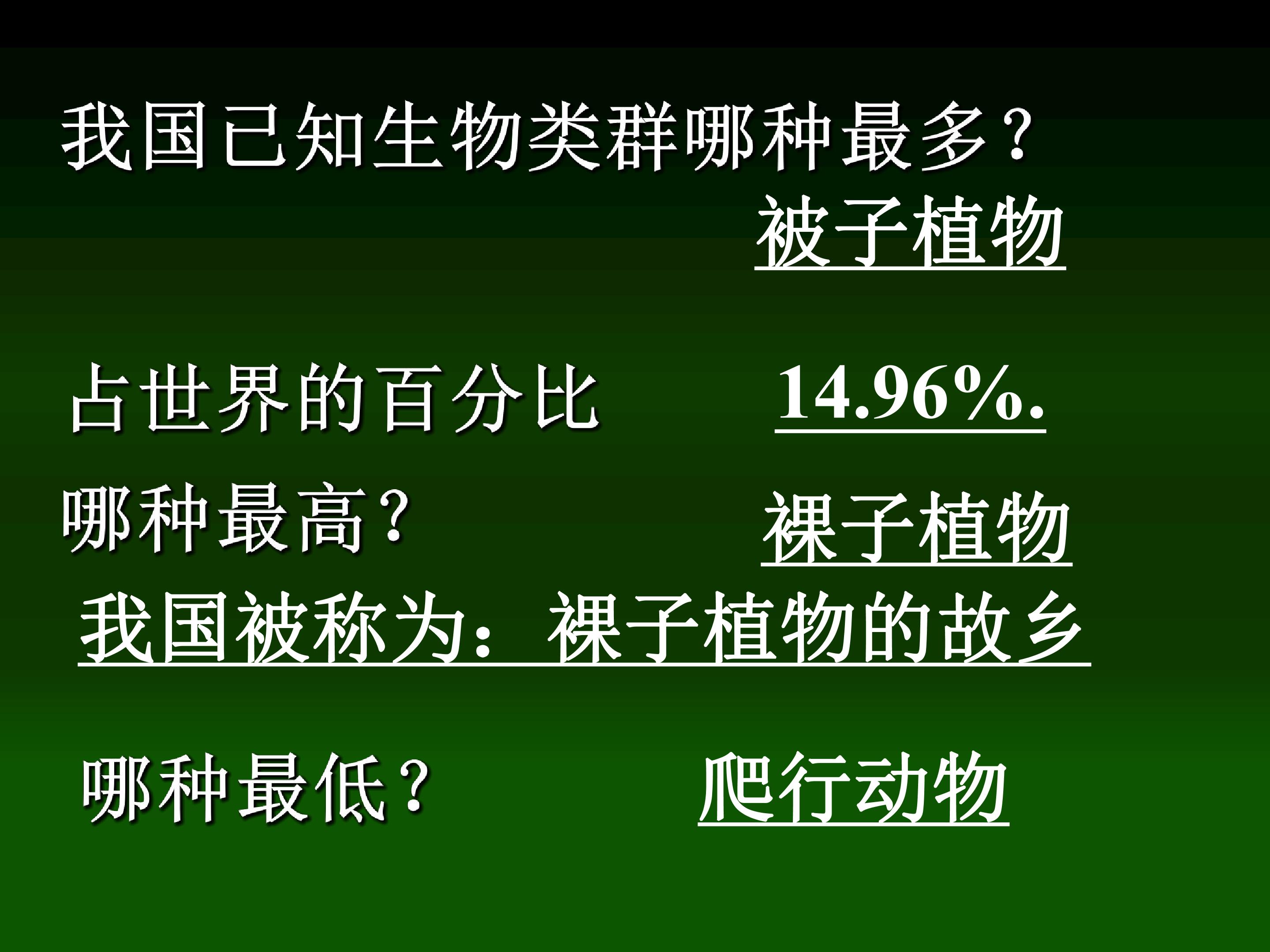 我国已知生物类群哪种最多？

被子植物

占世界的百分比　　14.96%.

哪种最高？　　裸子植物

我国被称为：裸子植物的故乡

哪种最低？　　爬行动物